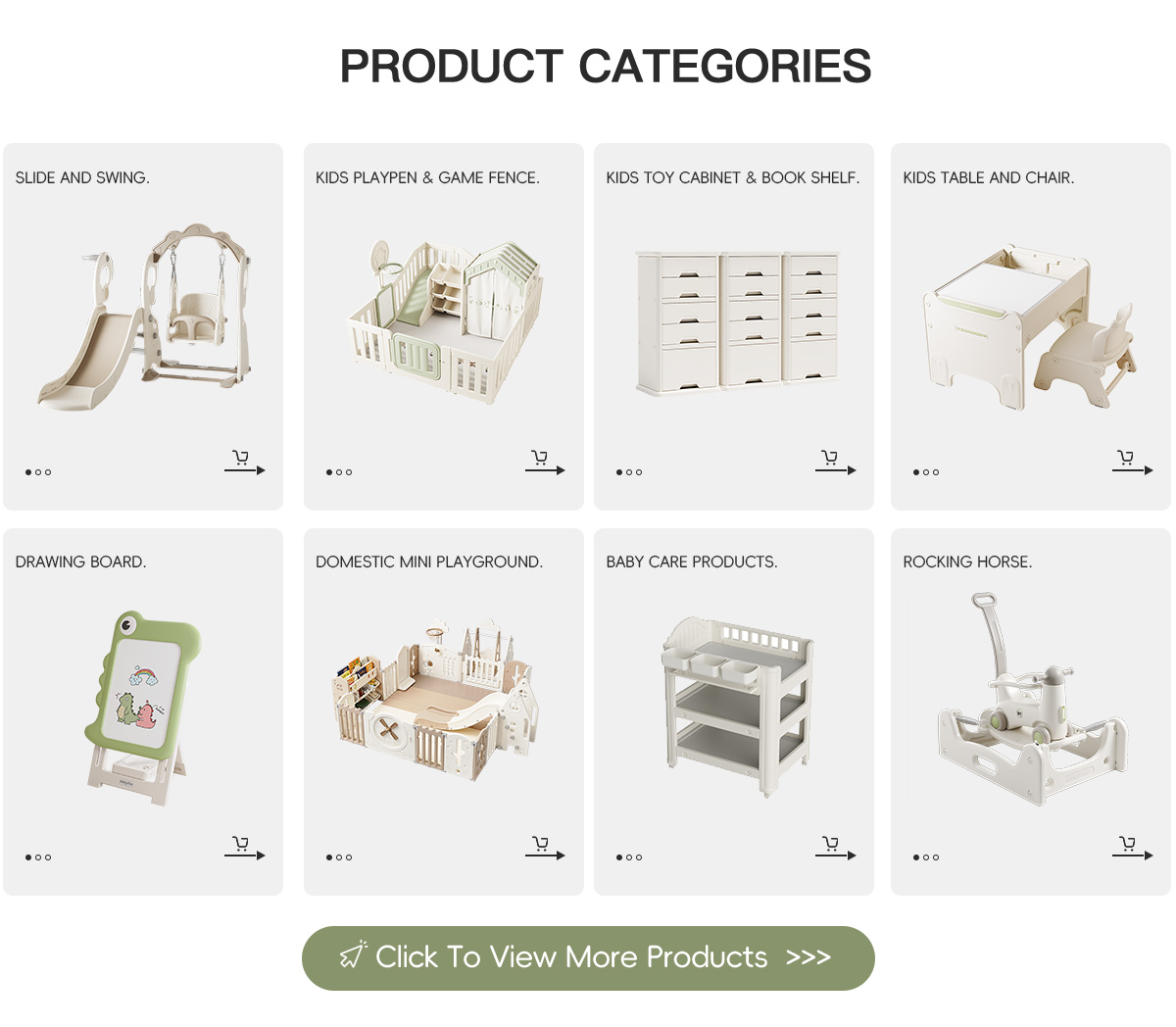 PRODUCT CATEGORIES

SLIDE AND SWING.

KIDS PLAYPEN & GAME FENCE.

KIDS TOY CABINET & BOOK SHELF.

KIDS TABLE AND CHAIR.

DRAWING BOARD.

DOMESTIC MINI PLAYGROUND.

BABY CARE PRODUCTS.

ROCKING HORSE.

Click To View More Products >>>